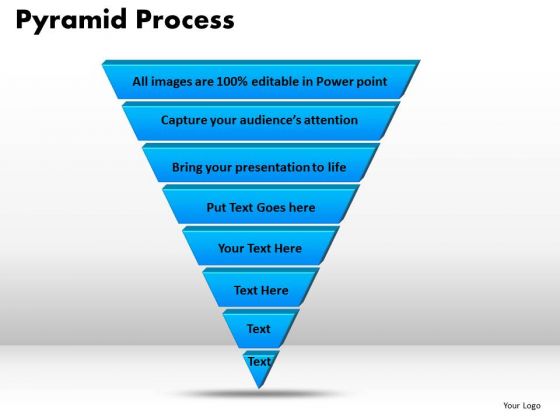 Pyramid Process

All images are 100% editable in Power point

Capture your audience's attention

Bring your presentation to life

Put Text Goes here

Your Text Here

Text Here

Text

Text

Your Logo